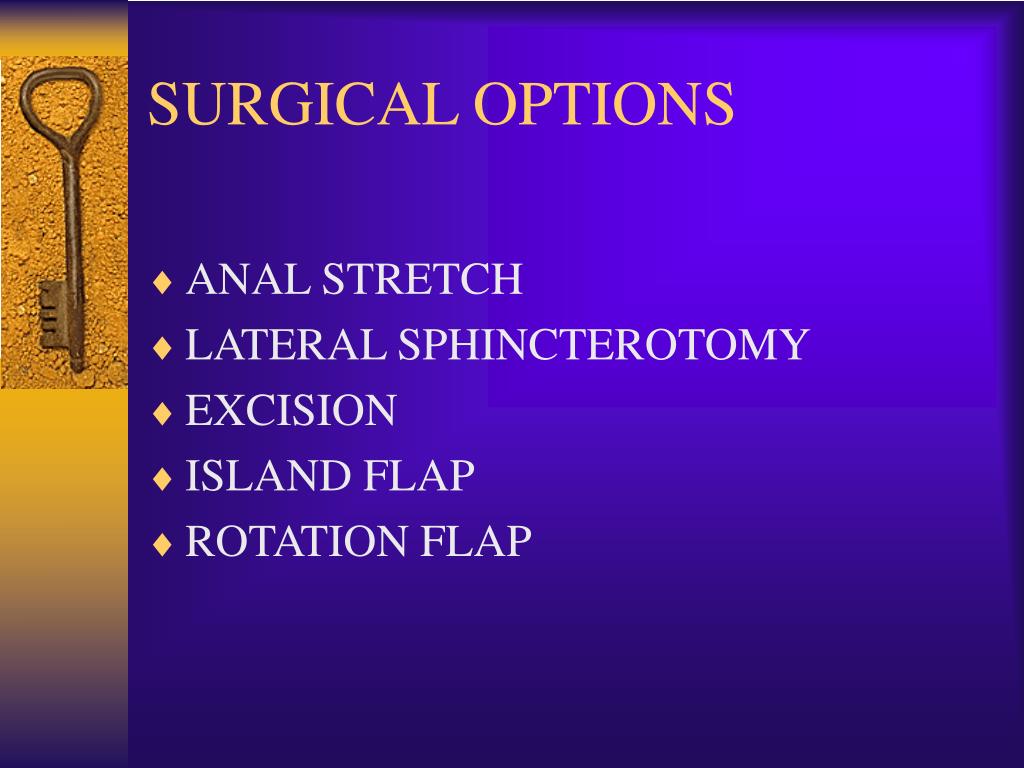 SURGICAL OPTIONS

♦ ANAL STRETCH
♦ LATERAL SPHINCTEROTOMY
♦ EXCISION
♦ ISLAND FLAP
♦ ROTATION FLAP